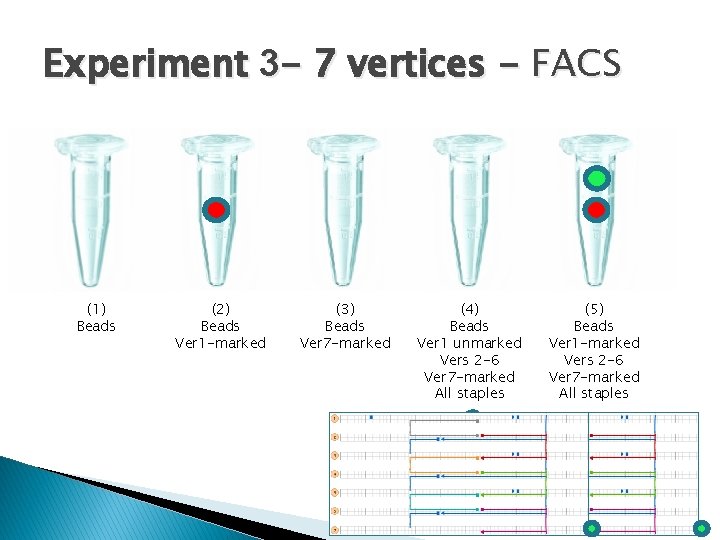 Experiment 3- 7 vertices - FACS

(1)
Beads

(2)
Beads
Ver1-marked

(3)
Beads
Ver7-marked

(4)
Beads
Ver1 unmarked
Vers 2-6
Ver7-marked
All staples

(5)
Beads
Ver1-marked
Vers 2-6
Ver7-marked
All staples